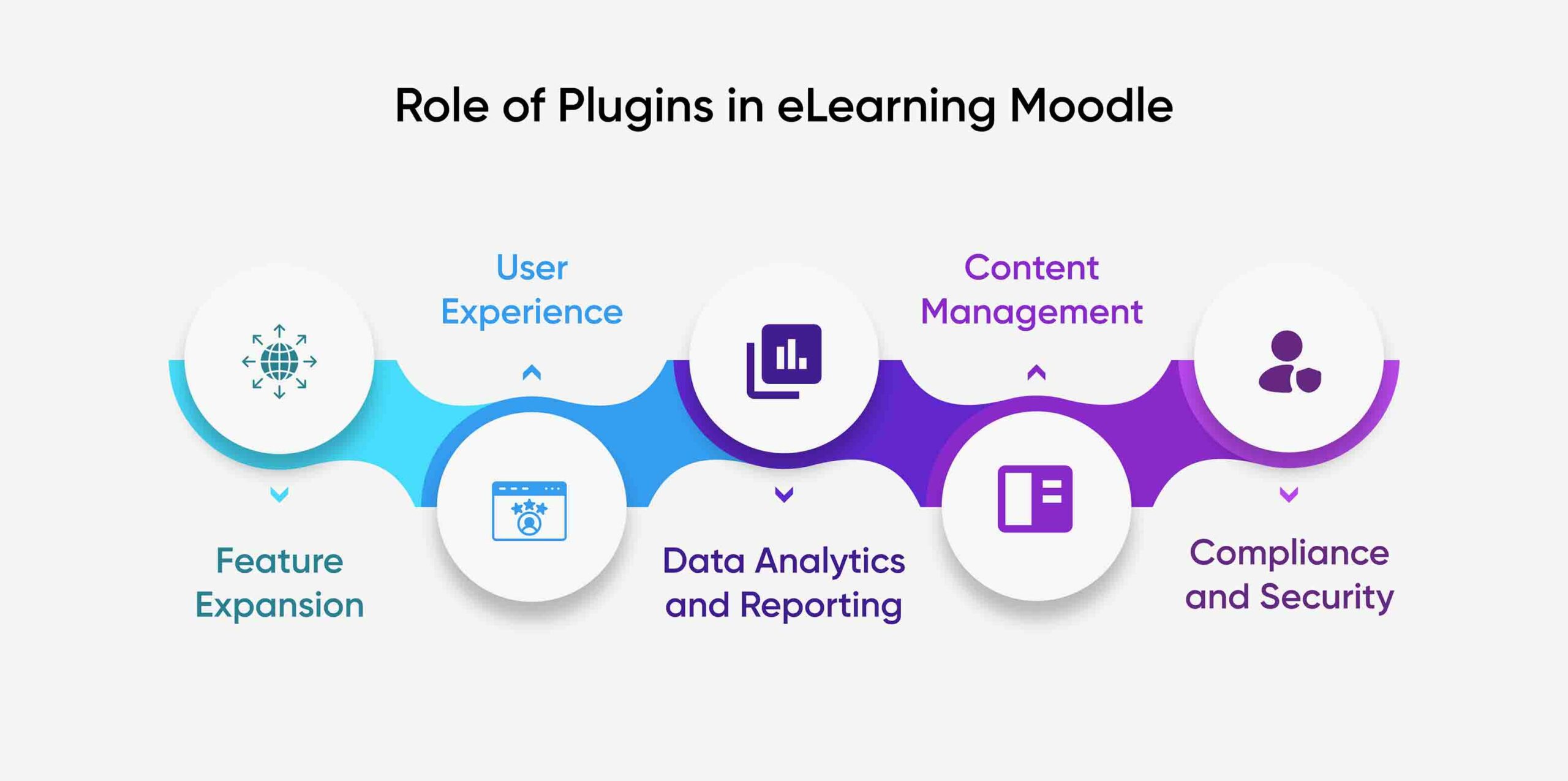 Role of Plugins in eLearning Moodle

Feature Expansion

User Experience

Data Analytics and Reporting

Content Management

Compliance and Security